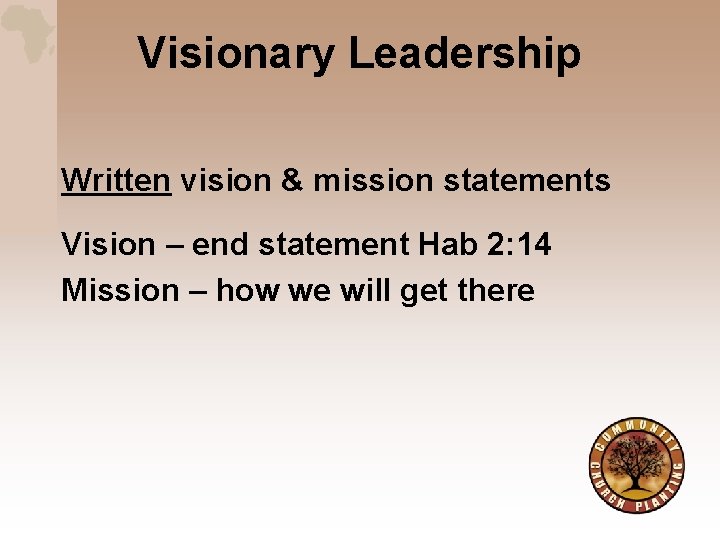 Visionary Leadership

Written vision & mission statements

Vision – end statement Hab 2:14
Mission – how we will get there

COMMUNITY CHURCH PLANTING